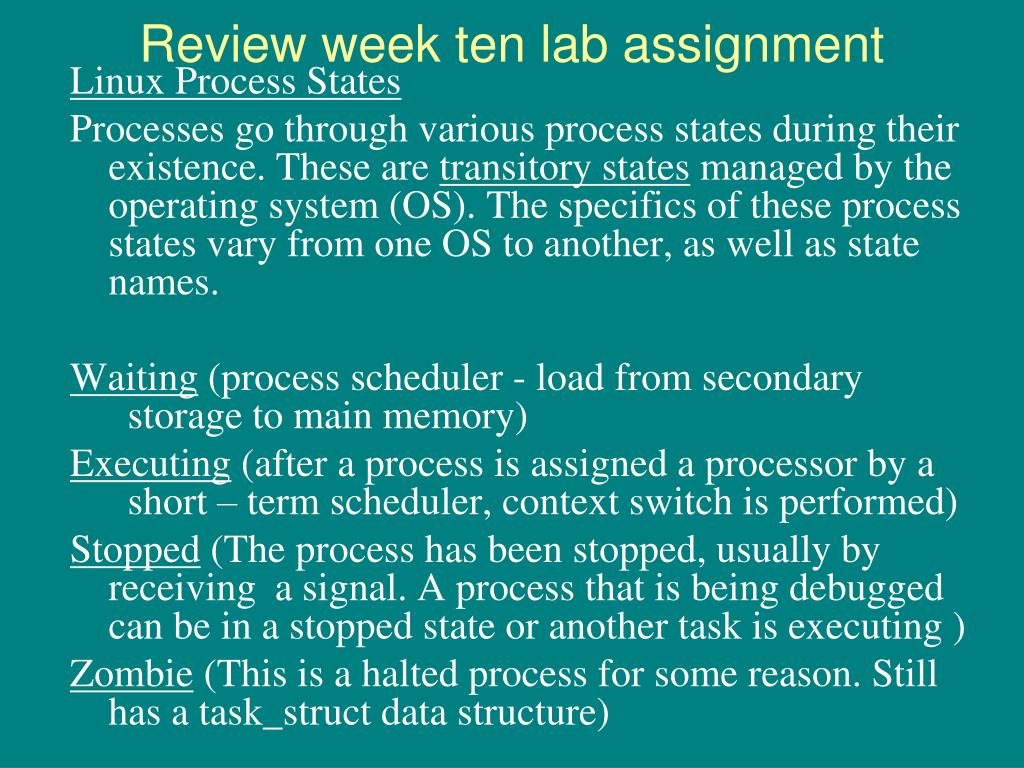 Review week ten lab assignment

Linux Process States

Processes go through various process states during their existence. These are transitory states managed by the operating system (OS). The specifics of these process states vary from one OS to another, as well as state names.

Waiting (process scheduler - load from secondary storage to main memory)

Executing (after a process is assigned a processor by a short – term scheduler, context switch is performed)

Stopped (The process has been stopped, usually by receiving a signal. A process that is being debugged can be in a stopped state or another task is executing )

Zombie (This is a halted process for some reason. Still has a task_struct data structure)